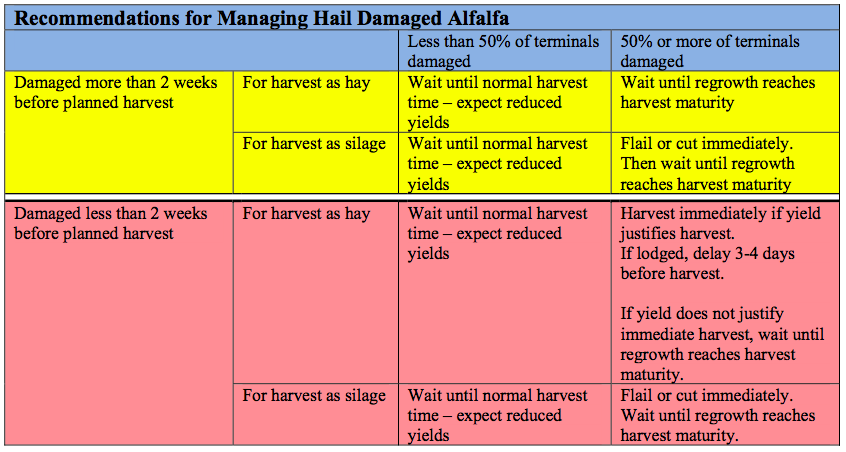 **Recommendations for Managing Hail Damaged Alfalfa**

| | | Less than 50% of terminals damaged | 50% or more of terminals damaged |
|---|---|---|---|
| Damaged more than 2 weeks before planned harvest | For harvest as hay | Wait until normal harvest time – expect reduced yields | Wait until regrowth reaches harvest maturity |
| | For harvest as silage | Wait until normal harvest time – expect reduced yields | Flail or cut immediately. Then wait until regrowth reaches harvest maturity |
| Damaged less than 2 weeks before planned harvest | For harvest as hay | Wait until normal harvest time – expect reduced yields | Harvest immediately if yield justifies harvest. If lodged, delay 3-4 days before harvest. If yield does not justify immediate harvest, wait until regrowth reaches harvest maturity. |
| | For harvest as silage | Wait until normal harvest time – expect reduced yields | Flail or cut immediately. Wait until regrowth reaches harvest maturity. |